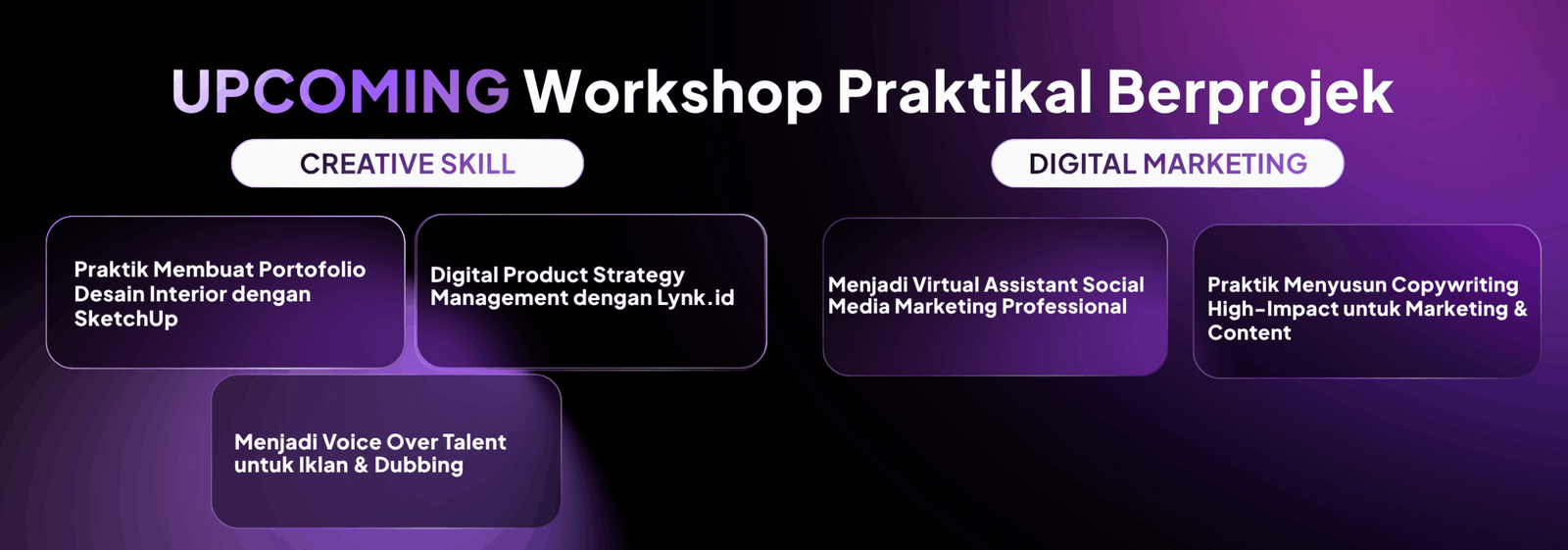 UPCOMING Workshop Praktikal Berprojek

CREATIVE SKILL

Praktik Membuat Portofolio Desain Interior dengan SketchUp

Digital Product Strategy Management dengan Lynk.id

Menjadi Voice Over Talent untuk Iklan & Dubbing

DIGITAL MARKETING

Menjadi Virtual Assistant Social Media Marketing Professional

Praktik Menyusun Copywriting High-Impact untuk Marketing & Content